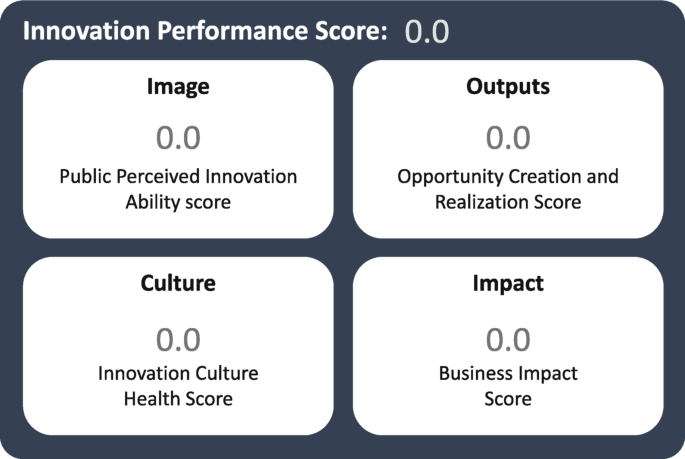 Innovation Performance Score: 0.0

Image

0.0

Public Perceived Innovation Ability score

Outputs

0.0

Opportunity Creation and Realization Score

Culture

0.0

Innovation Culture Health Score

Impact

0.0

Business Impact Score